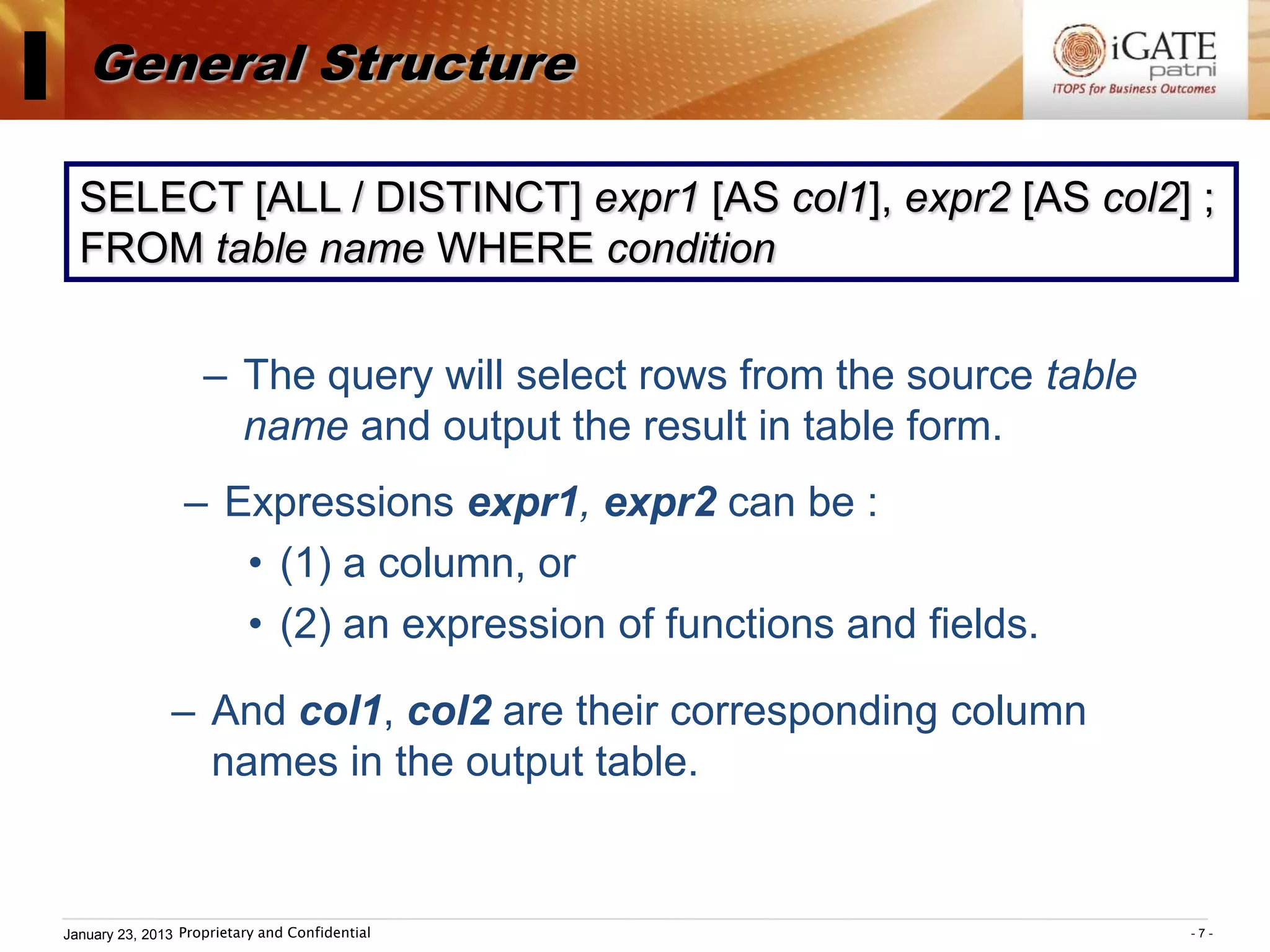 General Structure

iGATE patni
iTOPS for Business Outcomes

SELECT [ALL / DISTINCT] expr1 [AS col1], expr2 [AS col2] ;
FROM table name WHERE condition

– The query will select rows from the source table name and output the result in table form.

– Expressions expr1, expr2 can be :

• (1) a column, or

• (2) an expression of functions and fields.

– And col1, col2 are their corresponding column names in the output table.

January 23, 2013 Proprietary and Confidential

- 7 -